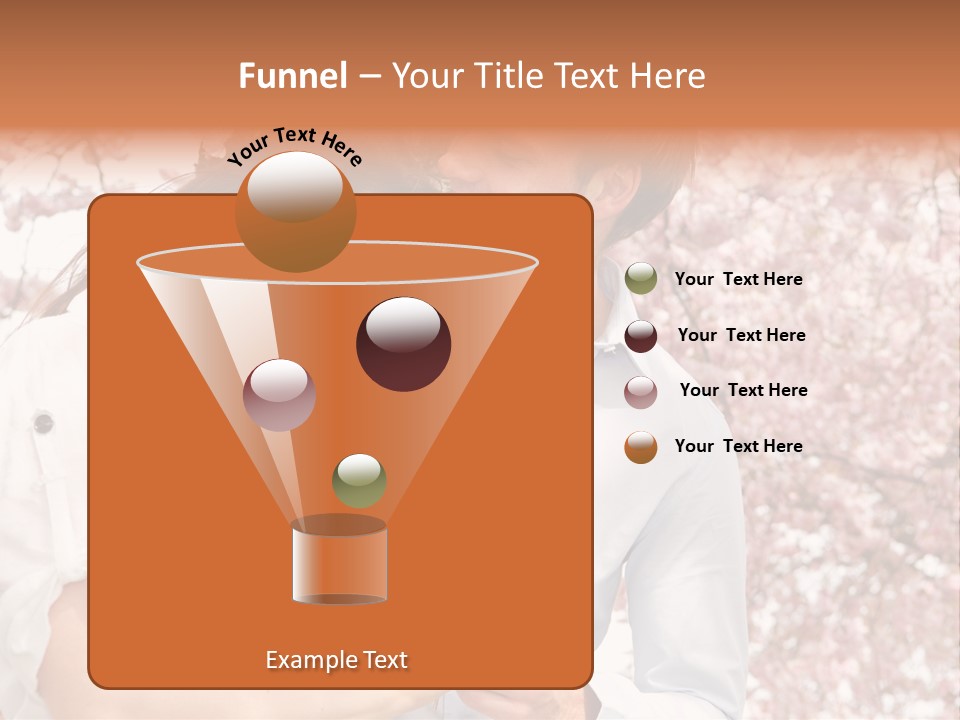 Funnel – Your Title Text Here

Your Text Here

Your Text Here

Your Text Here

Your Text Here

Your Text Here

Example Text